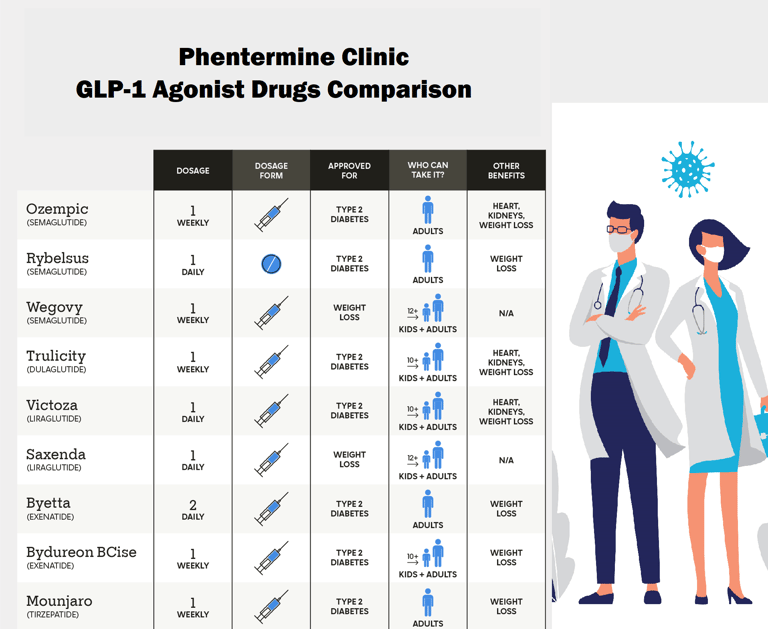 Phentermine Clinic
GLP-1 Agonist Drugs Comparison

| | DOSAGE | DOSAGE FORM | APPROVED FOR | WHO CAN TAKE IT? | OTHER BENEFITS |
|---|---|---|---|---|---|
| Ozempic (SEMAGLUTIDE) | 1 WEEKLY | | TYPE 2 DIABETES | ADULTS | HEART, KIDNEYS, WEIGHT LOSS |
| Rybelsus (SEMAGLUTIDE) | 1 DAILY | | TYPE 2 DIABETES | ADULTS | WEIGHT LOSS |
| Wegovy (SEMAGLUTIDE) | 1 WEEKLY | | WEIGHT LOSS | 12+ KIDS + ADULTS | N/A |
| Trulicity (DULAGLUTIDE) | 1 WEEKLY | | TYPE 2 DIABETES | 10+ KIDS + ADULTS | HEART, KIDNEYS, WEIGHT LOSS |
| Victoza (LIRAGLUTIDE) | 1 DAILY | | TYPE 2 DIABETES | 10+ KIDS + ADULTS | HEART, KIDNEYS, WEIGHT LOSS |
| Saxenda (LIRAGLUTIDE) | 1 DAILY | | WEIGHT LOSS | 12+ KIDS + ADULTS | N/A |
| Byetta (EXENATIDE) | 2 DAILY | | TYPE 2 DIABETES | ADULTS | WEIGHT LOSS |
| Bydureon BCise (EXENATIDE) | 1 WEEKLY | | TYPE 2 DIABETES | 10+ KIDS + ADULTS | WEIGHT LOSS |
| Mounjaro (TIRZEPATIDE) | 1 WEEKLY | | TYPE 2 DIABETES | ADULTS | WEIGHT LOSS |